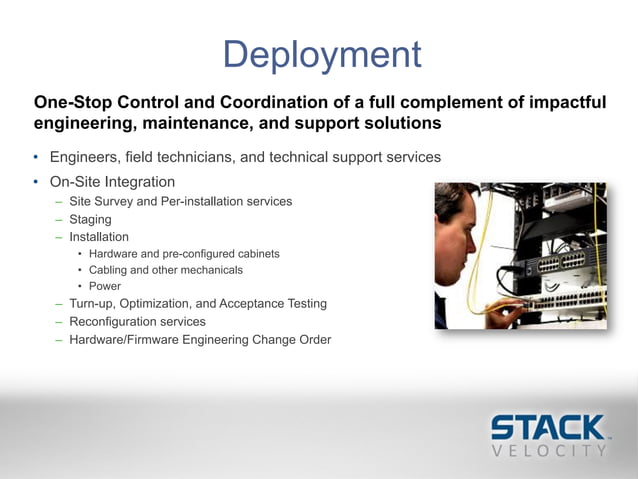 Deployment

One-Stop Control and Coordination of a full complement of impactful engineering, maintenance, and support solutions

• Engineers, field technicians, and technical support services
• On-Site Integration
– Site Survey and Per-installation services
– Staging
– Installation
• Hardware and pre-configured cabinets
• Cabling and other mechanicals
• Power
– Turn-up, Optimization, and Acceptance Testing
– Reconfiguration services
– Hardware/Firmware Engineering Change Order

STACK VELOCITY